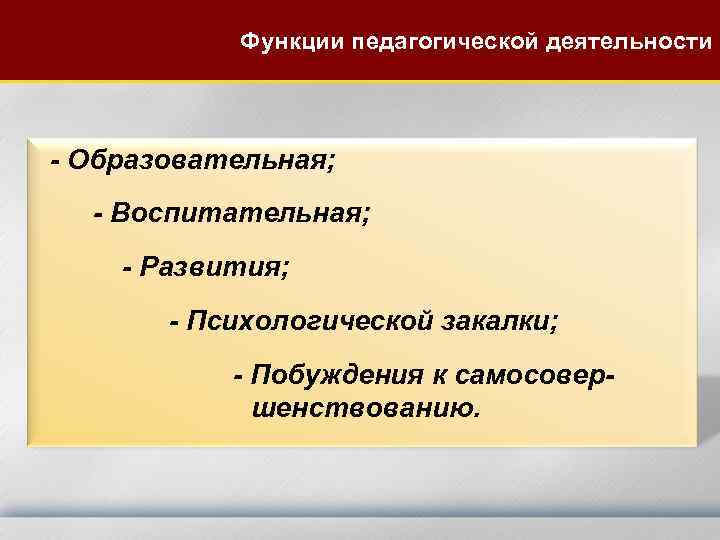 Функции педагогической деятельности

- Образовательная;

- Воспитательная;

- Развития;

- Психологической закалки;

- Побуждения к самосовершенствованию.